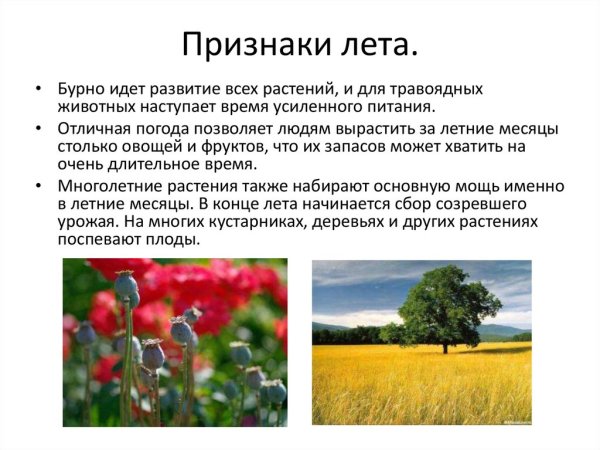 Признаки лета.

• Бурно идет развитие всех растений, и для травоядных животных наступает время усиленного питания.

• Отличная погода позволяет людям вырастить за летние месяцы столько овощей и фруктов, что их запасов может хватить на очень длительное время.

• Многолетние растения также набирают основную мощь именно в летние месяцы. В конце лета начинается сбор созревшего урожая. На многих кустарниках, деревьях и других растениях поспевают плоды.